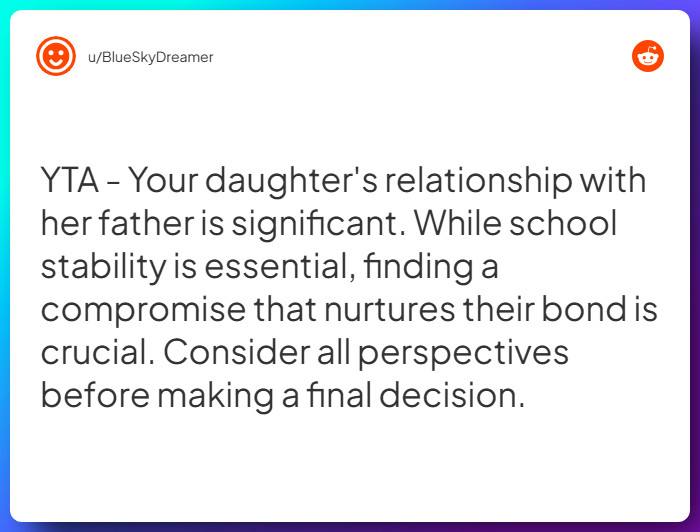 u/BlueSkyDreamer

YTA - Your daughter's relationship with her father is significant. While school stability is essential, finding a compromise that nurtures their bond is crucial. Consider all perspectives before making a final decision.